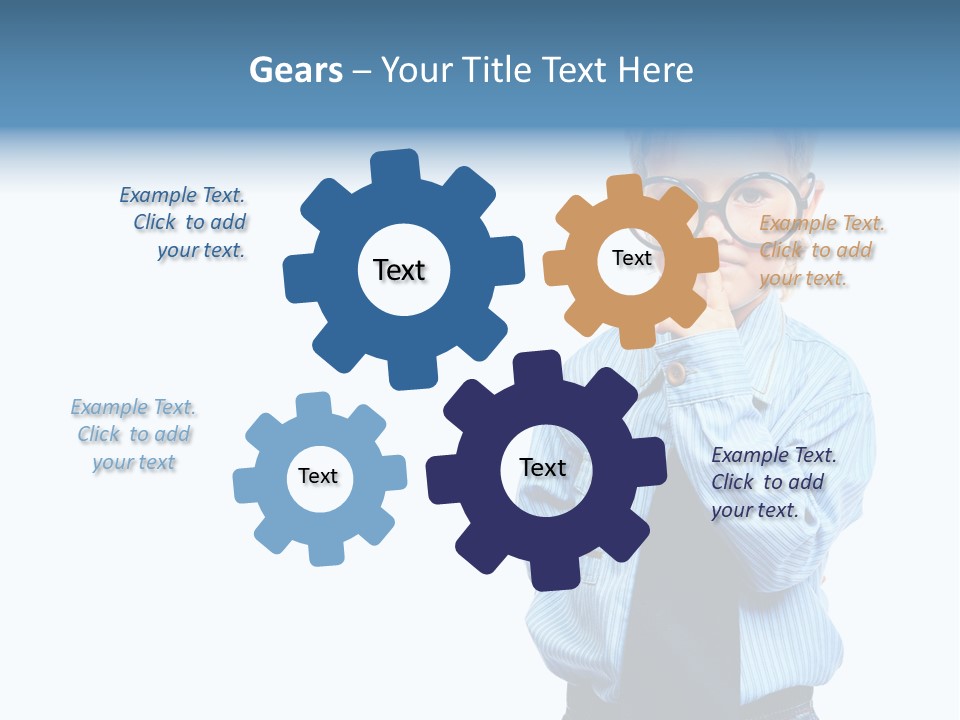 Gears – Your Title Text Here

Example Text. Click to add your text.

Text

Text

Example Text. Click to add your text.

Example Text. Click to add your text

Text

Text

Example Text. Click to add your text.